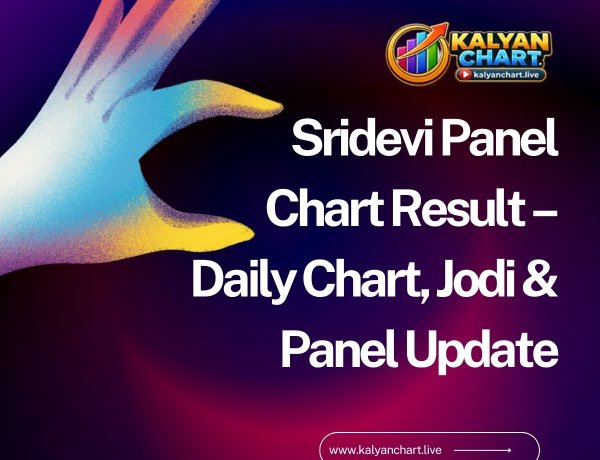 KALYAN CHART
kalyanchart.live

Sridevi Panel Chart Result – Daily Chart, Jodi & Panel Update

www.kalyanchart.live